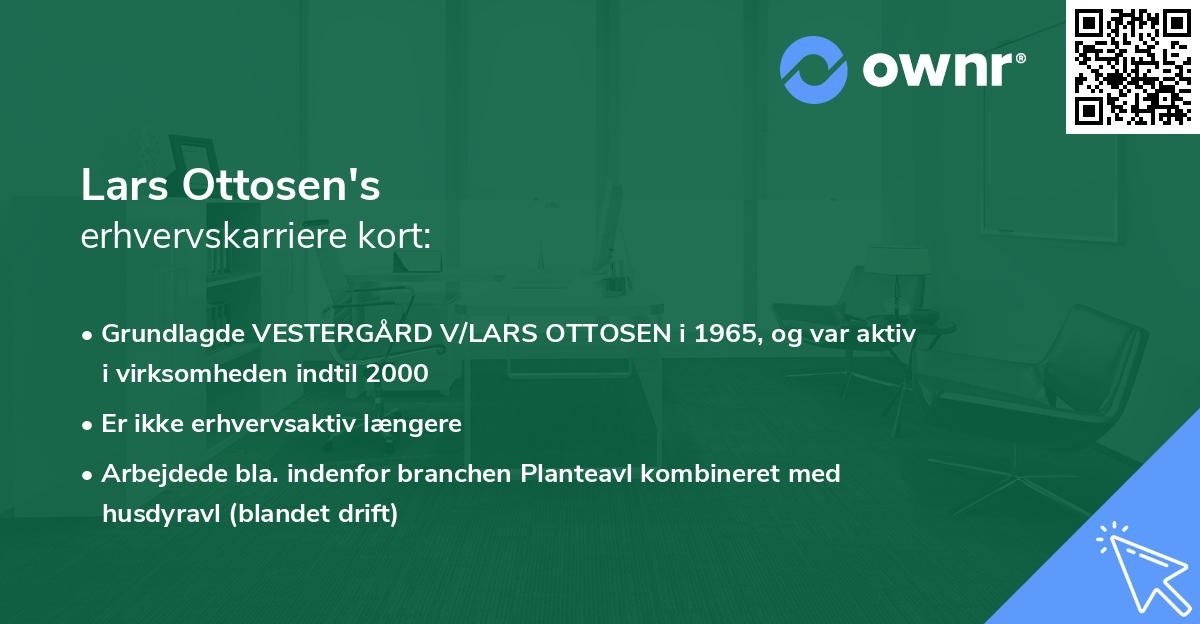 ownr®

Lars Ottosen's
erhvervskarriere kort:

• Grundlagde VESTERGÅRD V/LARS OTTOSEN i 1965, og var aktiv i virksomheden indtil 2000

• Er ikke erhvervsaktiv længere

• Arbejdede bla. indenfor branchen Planteavl kombineret med husdyravl (blandet drift)